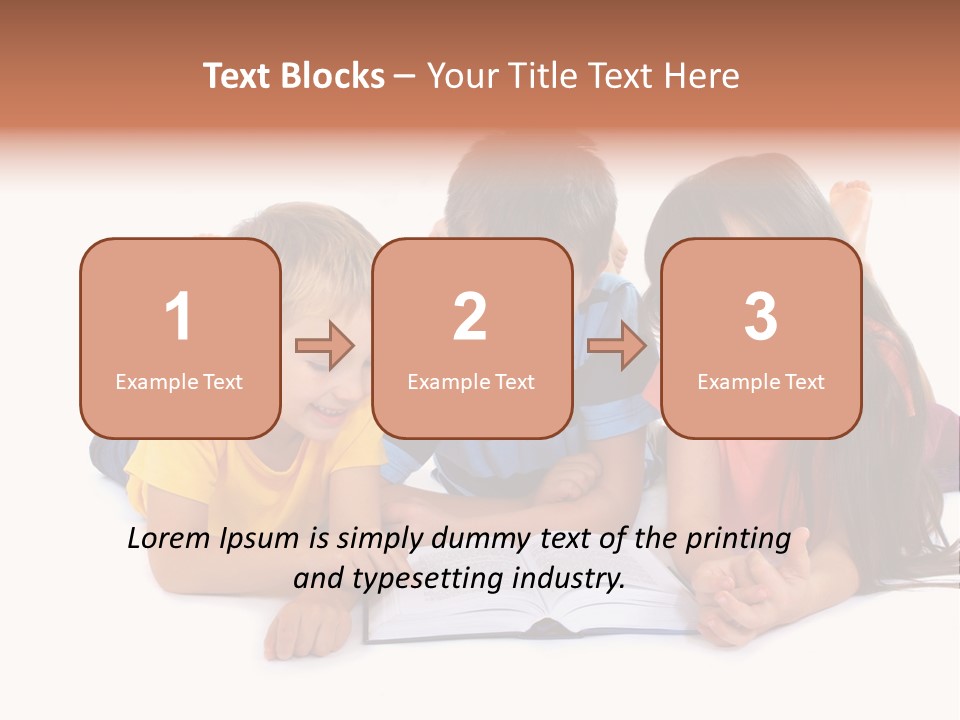 Text Blocks – Your Title Text Here

1
Example Text

2
Example Text

3
Example Text

Lorem Ipsum is simply dummy text of the printing and typesetting industry.